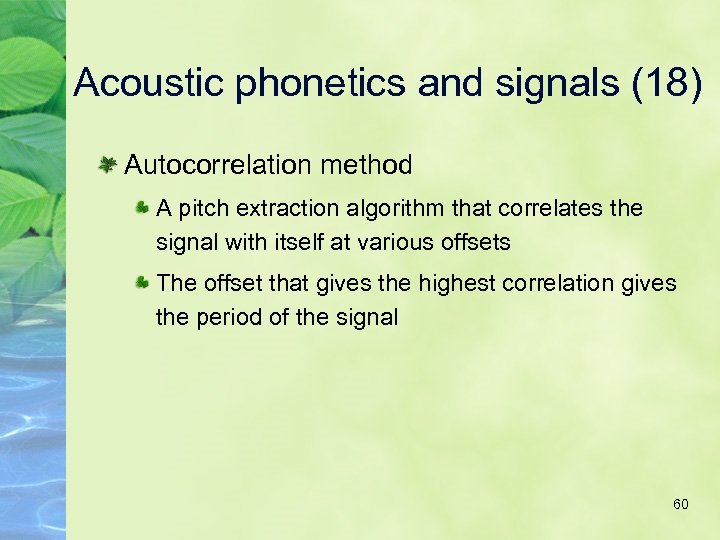 Acoustic phonetics and signals (18)

Autocorrelation method

A pitch extraction algorithm that correlates the signal with itself at various offsets

The offset that gives the highest correlation gives the period of the signal

60